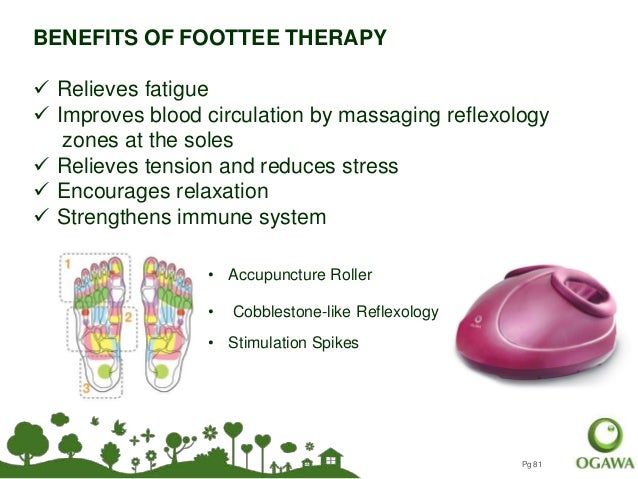 BENEFITS OF FOOTTEE THERAPY

✓ Relieves fatigue
✓ Improves blood circulation by massaging reflexology zones at the soles
✓ Relieves tension and reduces stress
✓ Encourages relaxation
✓ Strengthens immune system

1
2
3

• Accupuncture Roller
• Cobblestone-like Reflexology
• Stimulation Spikes

Pg 81

OGAWA